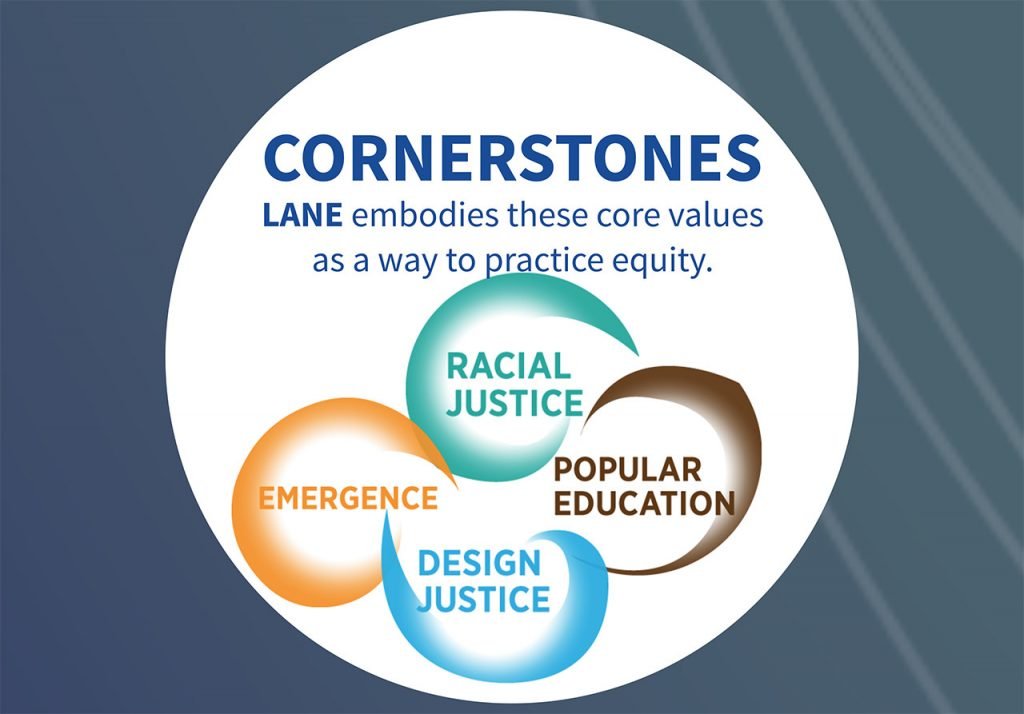 CORNERSTONES
LANE embodies these core values as a way to practice equity.

RACIAL JUSTICE

POPULAR EDUCATION

EMERGENCE

DESIGN JUSTICE